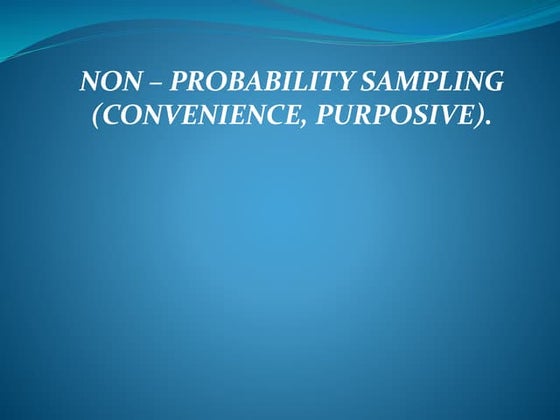 NON – PROBABILITY SAMPLING (CONVENIENCE, PURPOSIVE).